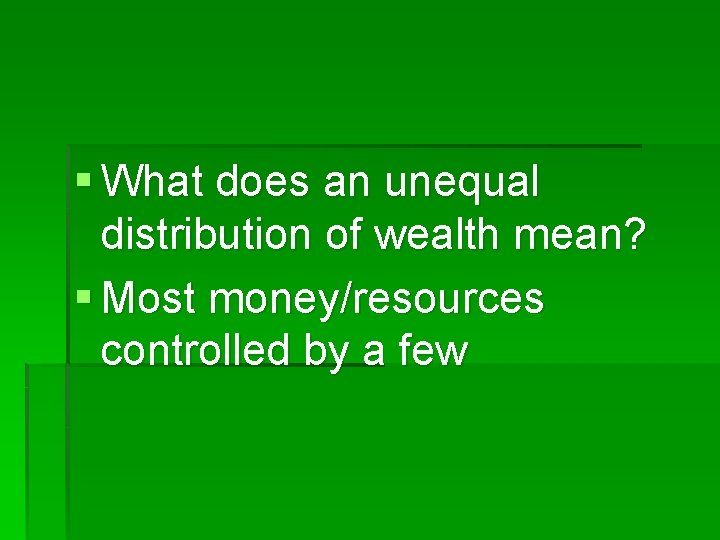 ▪ What does an unequal distribution of wealth mean?

▪ Most money/resources controlled by a few